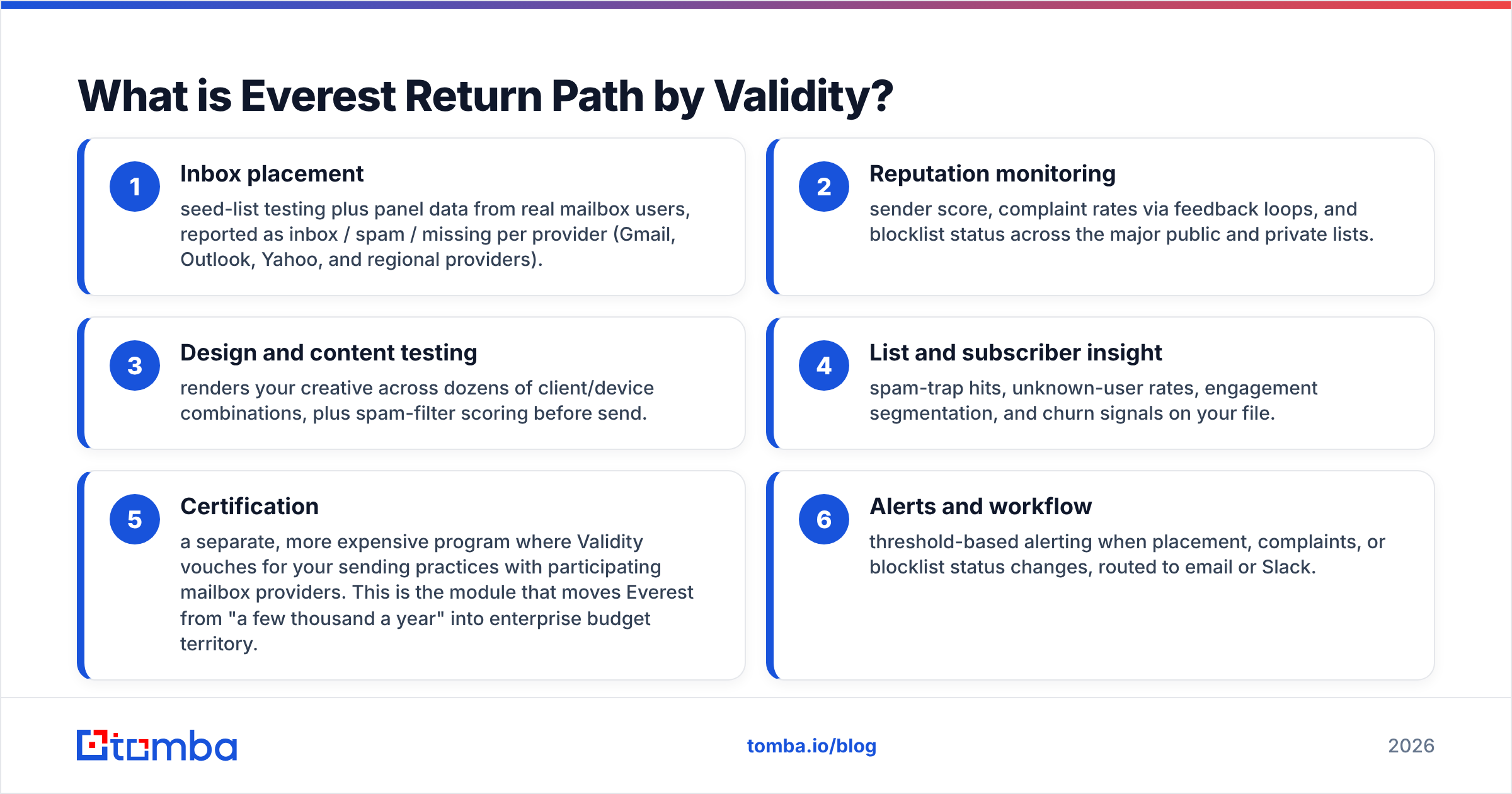 What is Everest Return Path by Validity?

1
Inbox placement
seed-list testing plus panel data from real mailbox users, reported as inbox / spam / missing per provider (Gmail, Outlook, Yahoo, and regional providers).

2
Reputation monitoring
sender score, complaint rates via feedback loops, and blocklist status across the major public and private lists.

3
Design and content testing
renders your creative across dozens of client/device combinations, plus spam-filter scoring before send.

4
List and subscriber insight
spam-trap hits, unknown-user rates, engagement segmentation, and churn signals on your file.

5
Certification
a separate, more expensive program where Validity vouches for your sending practices with participating mailbox providers. This is the module that moves Everest from "a few thousand a year" into enterprise budget territory.

6
Alerts and workflow
threshold-based alerting when placement, complaints, or blocklist status changes, routed to email or Slack.

tomba

tomba.io/blog

2026